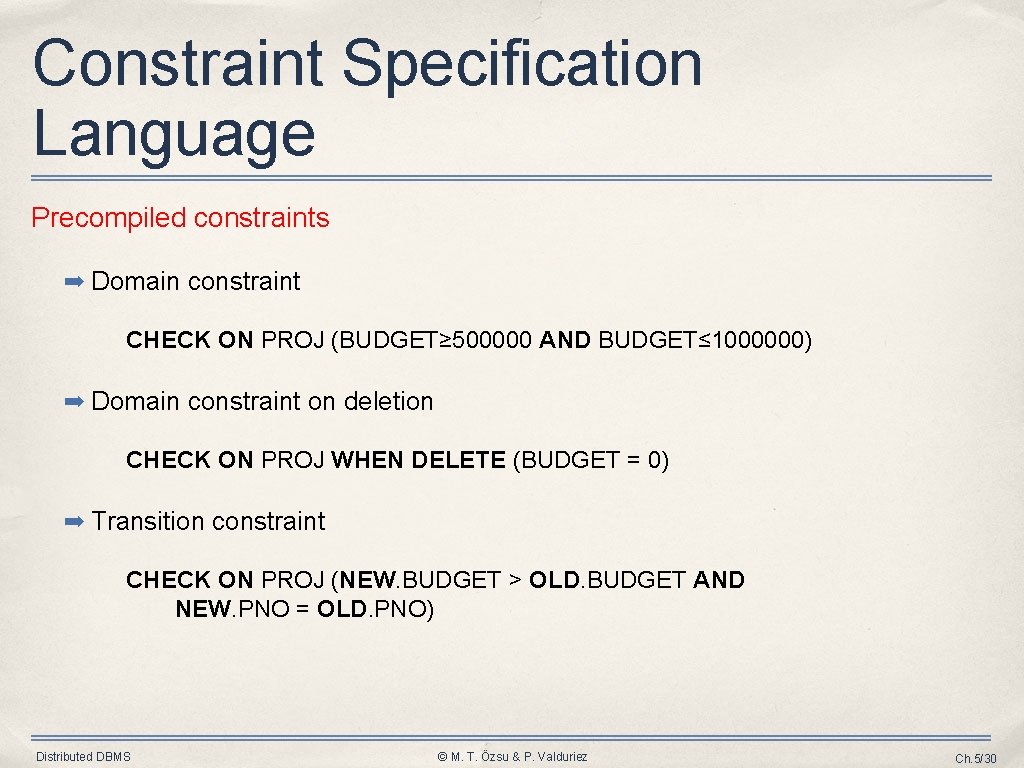 Constraint Specification Language

Precompiled constraints

➡ Domain constraint

CHECK ON PROJ (BUDGET≥500000 AND BUDGET≤1000000)

➡ Domain constraint on deletion

CHECK ON PROJ WHEN DELETE (BUDGET = 0)

➡ Transition constraint

CHECK ON PROJ (NEW.BUDGET > OLD.BUDGET AND NEW.PNO = OLD.PNO)

Distributed DBMS

© M. T. Özsu & P. Valduriez

Ch.5/30